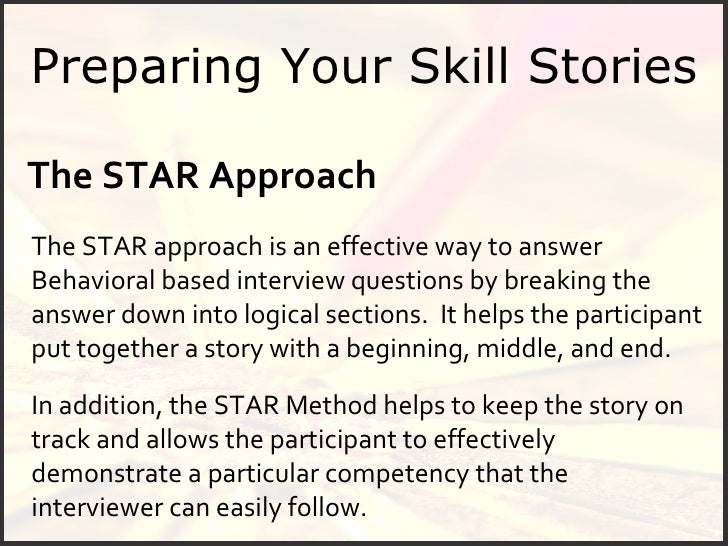 Preparing Your Skill Stories

The STAR Approach

The STAR approach is an effective way to answer Behavioral based interview questions by breaking the answer down into logical sections.  It helps the participant put together a story with a beginning, middle, and end.

In addition, the STAR Method helps to keep the story on track and allows the participant to effectively demonstrate a particular competency that the interviewer can easily follow.